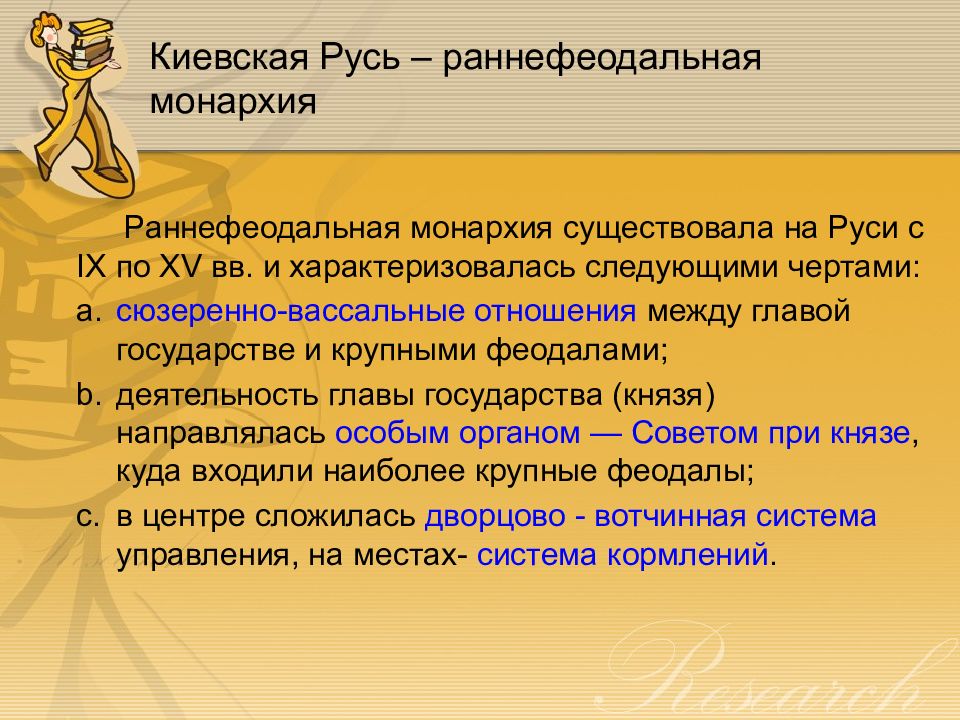 Киевская Русь – раннефеодальная монархия

Раннефеодальная монархия существовала на Руси с IX по XV вв. и характеризовалась следующими чертами:

a. сюзеренно-вассальные отношения между главой государстве и крупными феодалами;
b. деятельность главы государства (князя) направлялась особым органом — Советом при князе, куда входили наиболее крупные феодалы;
c. в центре сложилась дворцово - вотчинная система управления, на местах- система кормлений.

Research